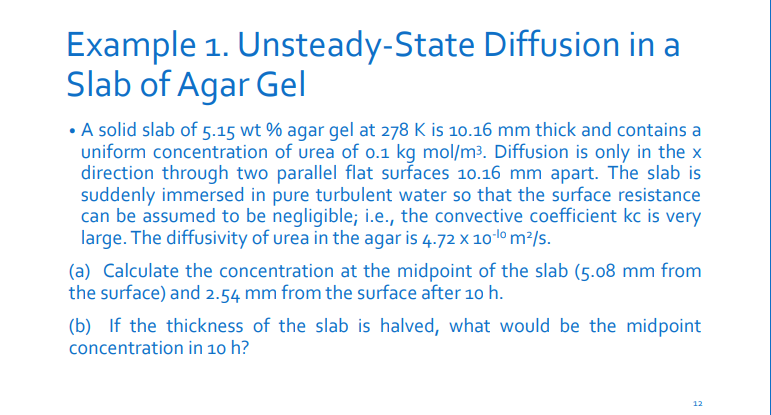 Example 1. Unsteady-State Diffusion in a Slab of Agar Gel

• A solid slab of 5.15 wt % agar gel at 278 K is 10.16 mm thick and contains a uniform concentration of urea of 0.1 kg mol/m$^3$. Diffusion is only in the x direction through two parallel flat surfaces 10.16 mm apart. The slab is suddenly immersed in pure turbulent water so that the surface resistance can be assumed to be negligible; i.e., the convective coefficient kc is very large. The diffusivity of urea in the agar is $4.72 \times 10^{-10}$ m$^2$/s.

(a) Calculate the concentration at the midpoint of the slab (5.08 mm from the surface) and 2.54 mm from the surface after 10 h.

(b) If the thickness of the slab is halved, what would be the midpoint concentration in 10 h?

12